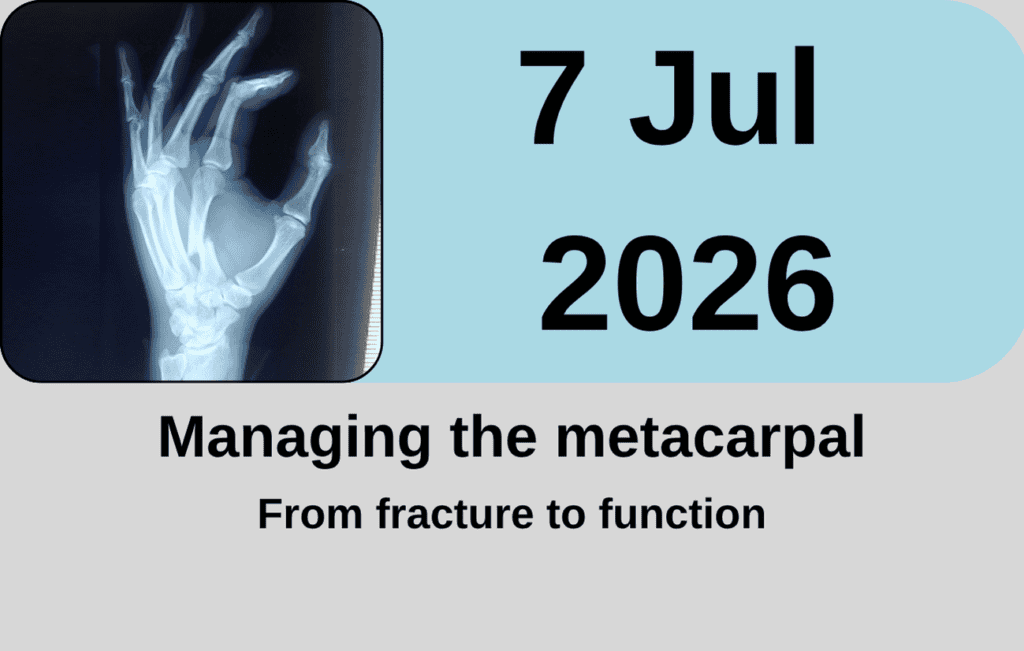 7 Jul 2026

Managing the metacarpal

From fracture to function